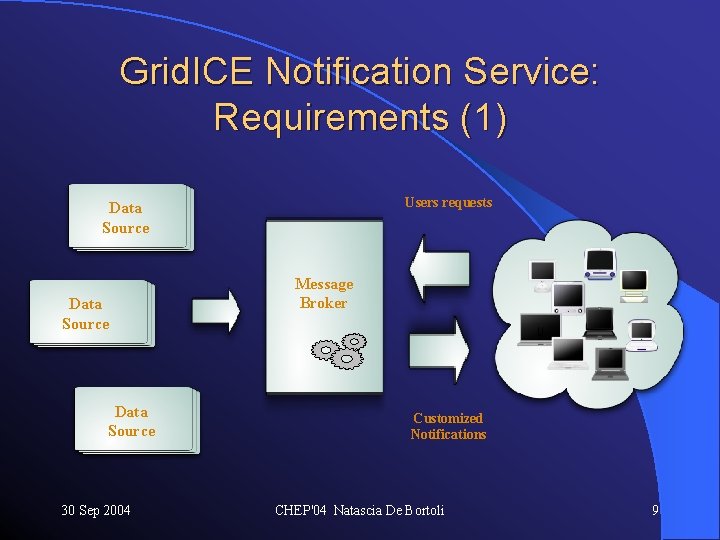 GridICE Notification Service: Requirements (1)

Data Source

Data Source

Data Source

Message Broker

Users requests

Customized Notifications

30 Sep 2004

CHEP'04 Natascia De Bortoli

9